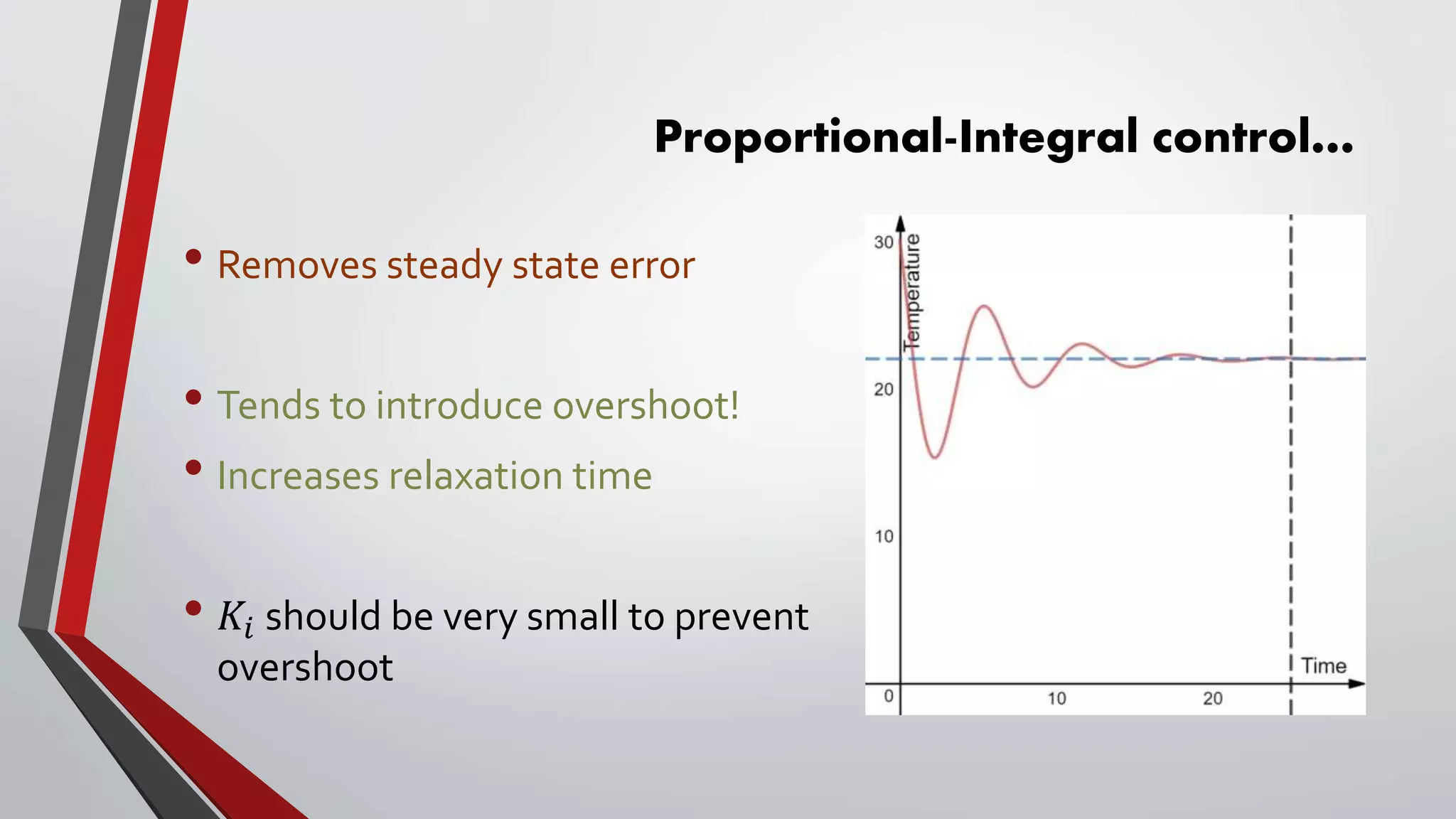 Proportional-Integral control…

• Removes steady state error

• Tends to introduce overshoot!
• Increases relaxation time

• $K_i$ should be very small to prevent overshoot

30
Temperature
20
10
0
10
20
Time